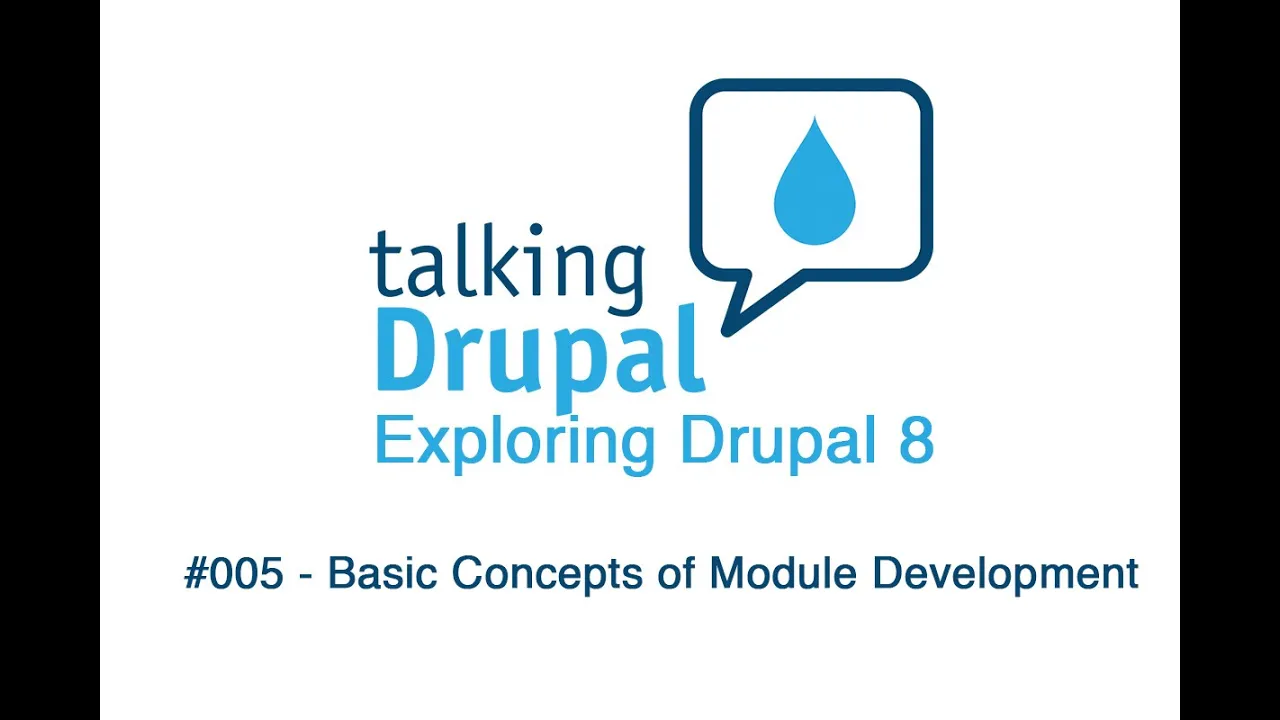 talking
Drupal
Exploring Drupal 8

#005 - Basic Concepts of Module Development